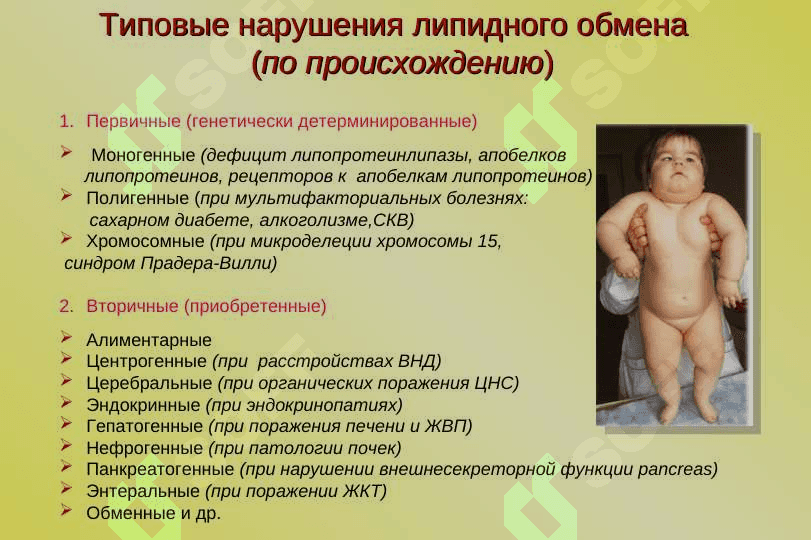 Типовые нарушения липидного обмена (по происхождению)

1. Первичные (генетически детерминированные)

➢ Моногенные (дефицит липопротеинлипазы, апобелков липопротеинов, рецепторов к апобелкам липопротеинов)
➢ Полигенные (при мультифакториальных болезнях: сахарном диабете, алкоголизме,СКВ)
➢ Хромосомные (при микроделеции хромосомы 15, синдром Прадера-Вилли)

2. Вторичные (приобретенные)

➢ Алиментарные
➢ Центрогенные (при расстройствах ВНД)
➢ Церебральные (при органических поражения ЦНС)
➢ Эндокринные (при эндокринопатиях)
➢ Гепатогенные (при поражения печени и ЖВП)
➢ Нефрогенные (при патологии почек)
➢ Панкреатогенные (при нарушении внешнесекреторной функции pancreas)
➢ Энтеральные (при поражении ЖКТ)
➢ Обменные и др.